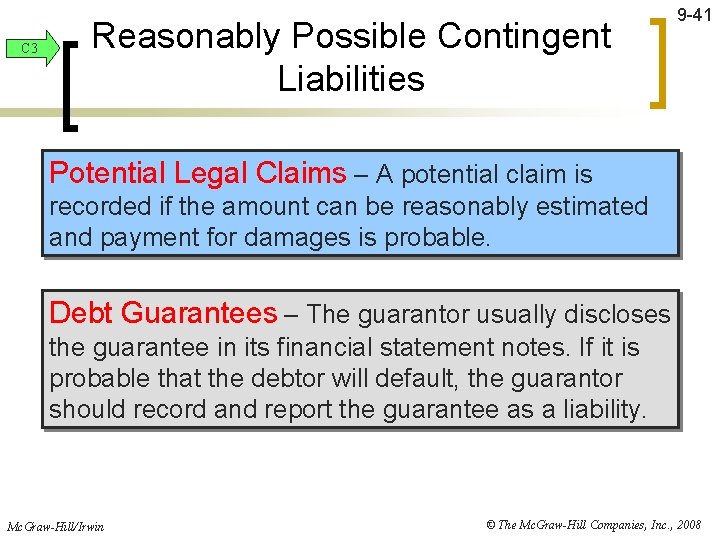 9-41

C3

Reasonably Possible Contingent Liabilities

Potential Legal Claims – A potential claim is recorded if the amount can be reasonably estimated and payment for damages is probable.

Debt Guarantees – The guarantor usually discloses the guarantee in its financial statement notes. If it is probable that the debtor will default, the guarantor should record and report the guarantee as a liability.

McGraw-Hill/Irwin

© The McGraw-Hill Companies, Inc., 2008